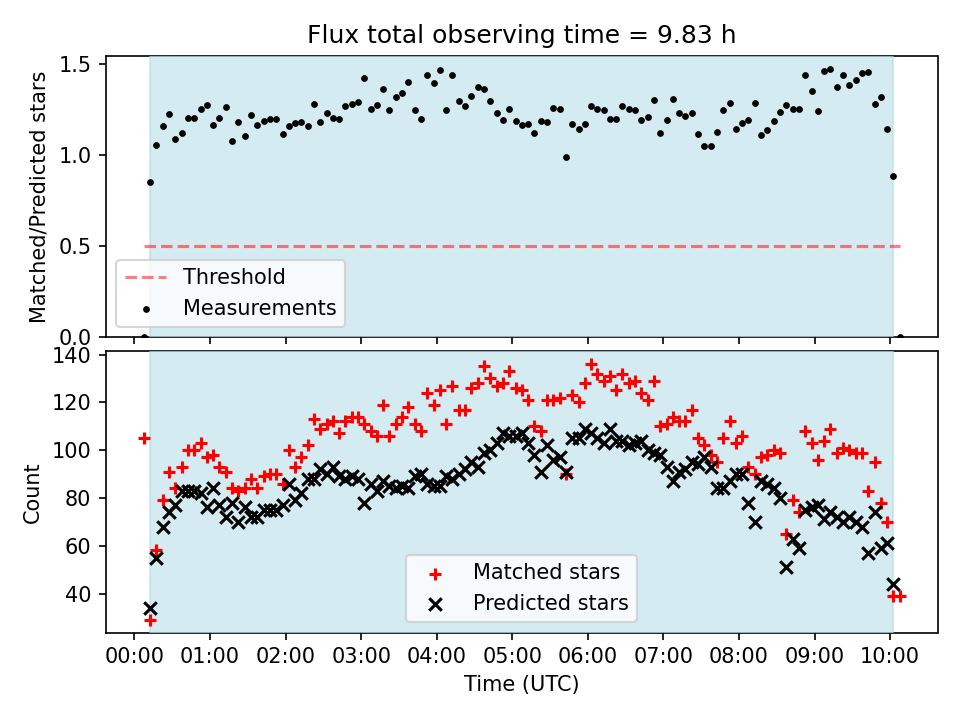 Flux total observing time = 9.83 h

Matched/Predicted stars

1.5
1.0
0.5
0.0

Threshold
Measurements

Count

140
120
100
80
60
40

Matched stars
Predicted stars

00:00 01:00 02:00 03:00 04:00 05:00 06:00 07:00 08:00 09:00 10:00

Time (UTC)